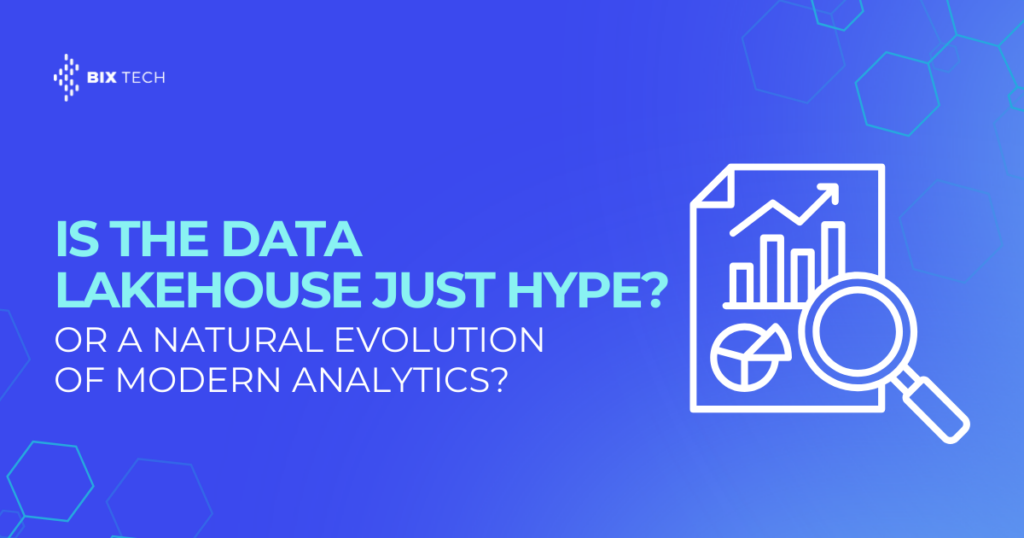 BIX TECH

IS THE DATA LAKEHOUSE JUST HYPE?
OR A NATURAL EVOLUTION OF MODERN ANALYTICS?